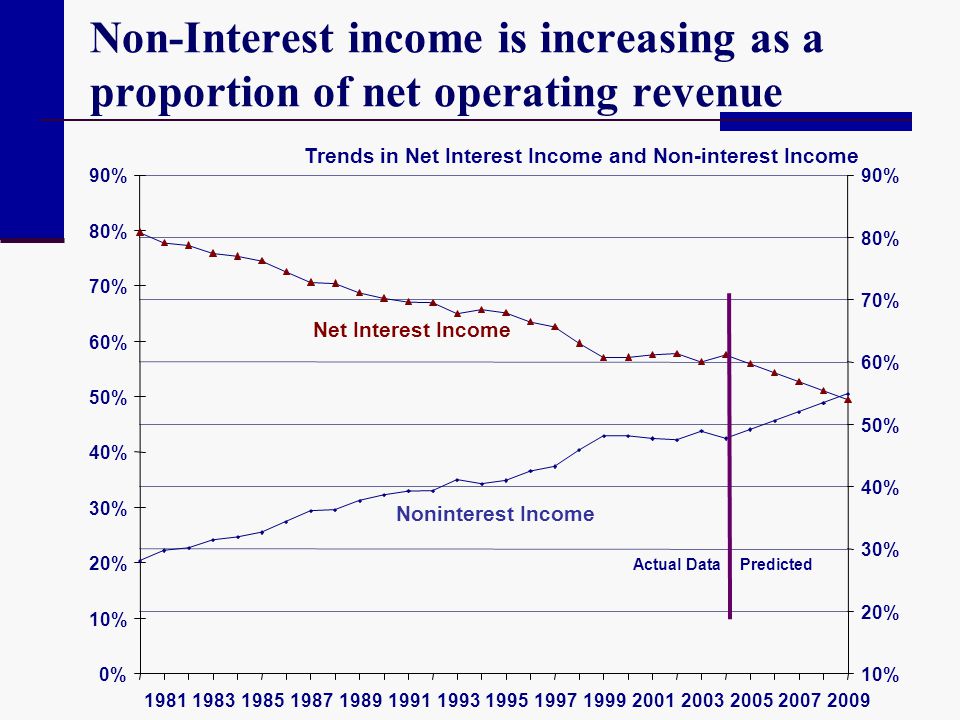 Non-Interest income is increasing as a proportion of net operating revenue

Trends in Net Interest Income and Non-interest Income

90%
80%
70%
60%
50%
40%
30%
20%
10%
0%

90%
80%
70%
60%
50%
40%
30%
20%
10%

Net Interest Income

Noninterest Income

Actual Data

Predicted

1981 1983 1985 1987 1989 1991 1993 1995 1997 1999 2001 2003 2005 2007 2009